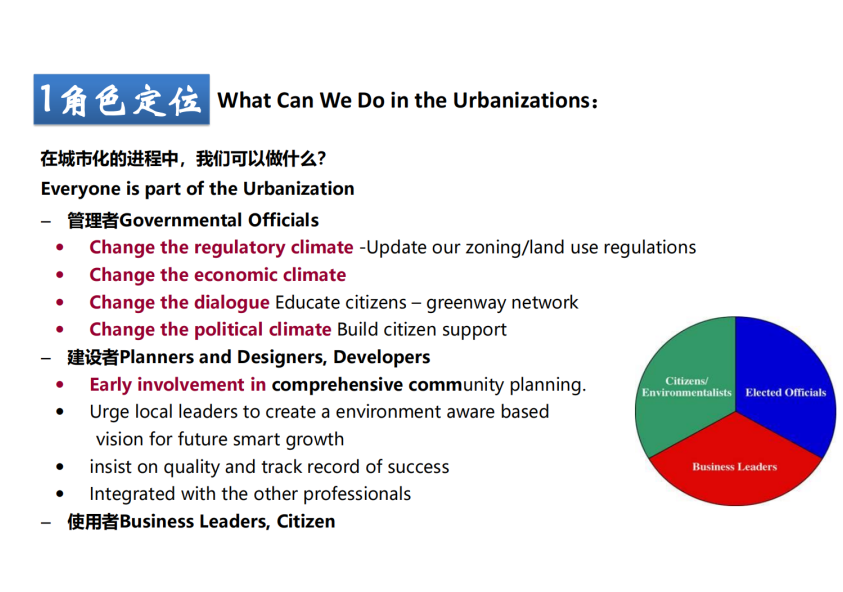 1角色定位 What Can We Do in the Urbanizations：

在城市化的进程中，我们可以做什么？
Everyone is part of the Urbanization
– 管理者Governmental Officials
• Change the regulatory climate -Update our zoning/land use regulations
• Change the economic climate
• Change the dialogue Educate citizens – greenway network
• Change the political climate Build citizen support
– 建设者Planners and Designers, Developers
• Early involvement in comprehensive community planning.
• Urge local leaders to create a environment aware based vision for future smart growth
• insist on quality and track record of success
• Integrated with the other professionals
– 使用者Business Leaders, Citizen

Citizens/ Environmentalists
Elected Officials
Business Leaders